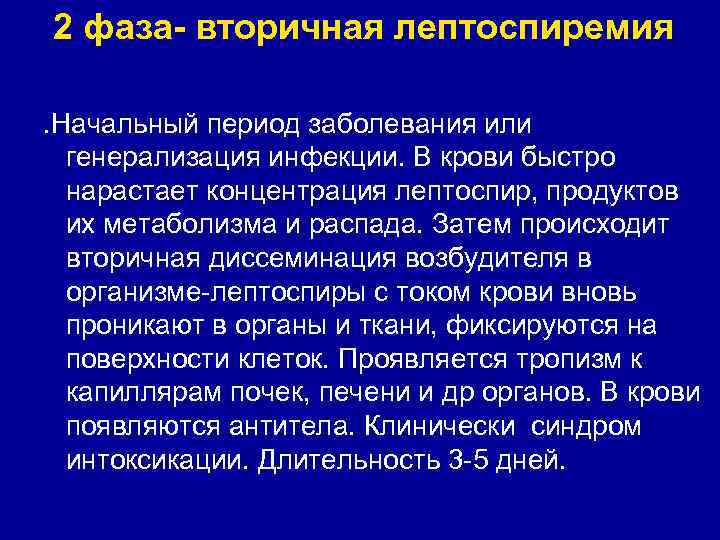 2 фаза- вторичная лептоспиремия

.Начальный период заболевания или генерализация инфекции. В крови быстро нарастает концентрация лептоспир, продуктов их метаболизма и распада. Затем происходит вторичная диссеминация возбудителя в организме-лептоспиры с током крови вновь проникают в органы и ткани, фиксируются на поверхности клеток. Проявляется тропизм к капиллярам почек, печени и др органов. В крови появляются антитела. Клинически синдром интоксикации. Длительность 3-5 дней.